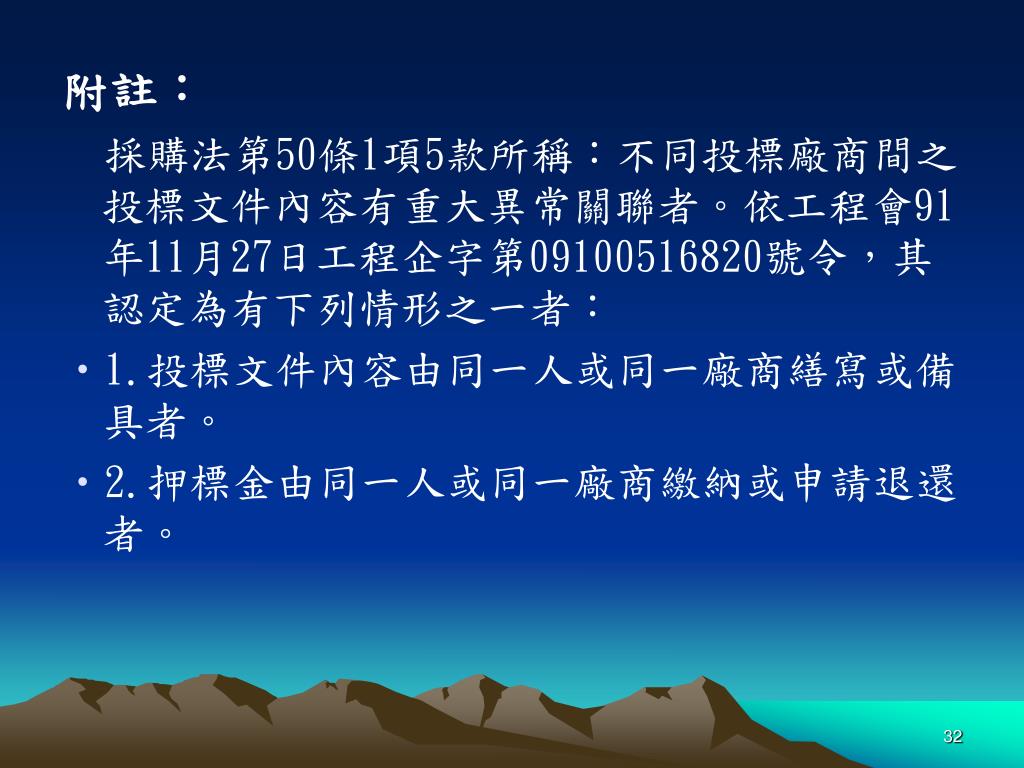 附註：

採購法第50條1項5款所稱：不同投標廠商間之投標文件內容有重大異常關聯者。依工程會91年11月27日工程企字第09100516820號令，其認定為有下列情形之一者：

• 1.投標文件內容由同一人或同一廠商繕寫或備具者。

• 2.押標金由同一人或同一廠商繳納或申請退還者。

32